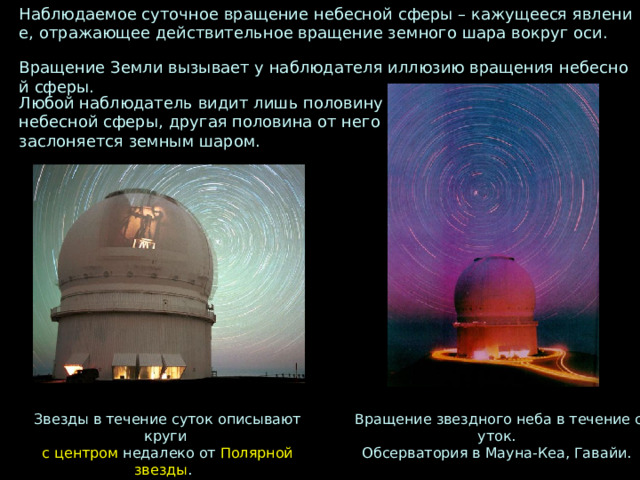 Наблюдаемое суточное вращение небесной сферы – кажущееся явлени е, отражающее действительное вращение земного шара вокруг оси.

Вращение Земли вызывает у наблюдателя иллюзию вращения небесно й сферы.

Любой наблюдатель видит лишь половину небесной сферы, другая половина от него заслоняется земным шаром.

Звезды в течение суток описывают круги с центром недалеко от Полярной звезды.

Вращение звездного неба в течение с уток.
Обсерватория в Мауна-Кеа, Гавайи.